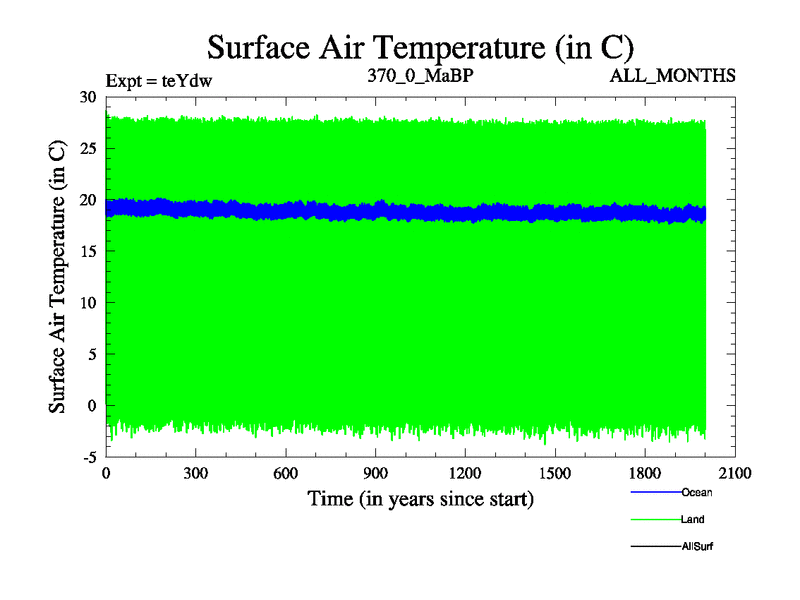 Surface Air Temperature (in C)

Expt = teYdw

370_0_MaBP

ALL_MONTHS

Surface Air Temperature (in C)

30
25
20
15
10
5
0
-5

0
300
600
900
1200
1500
1800
2100

Time (in years since start)

Ocean
Land
AllSurf